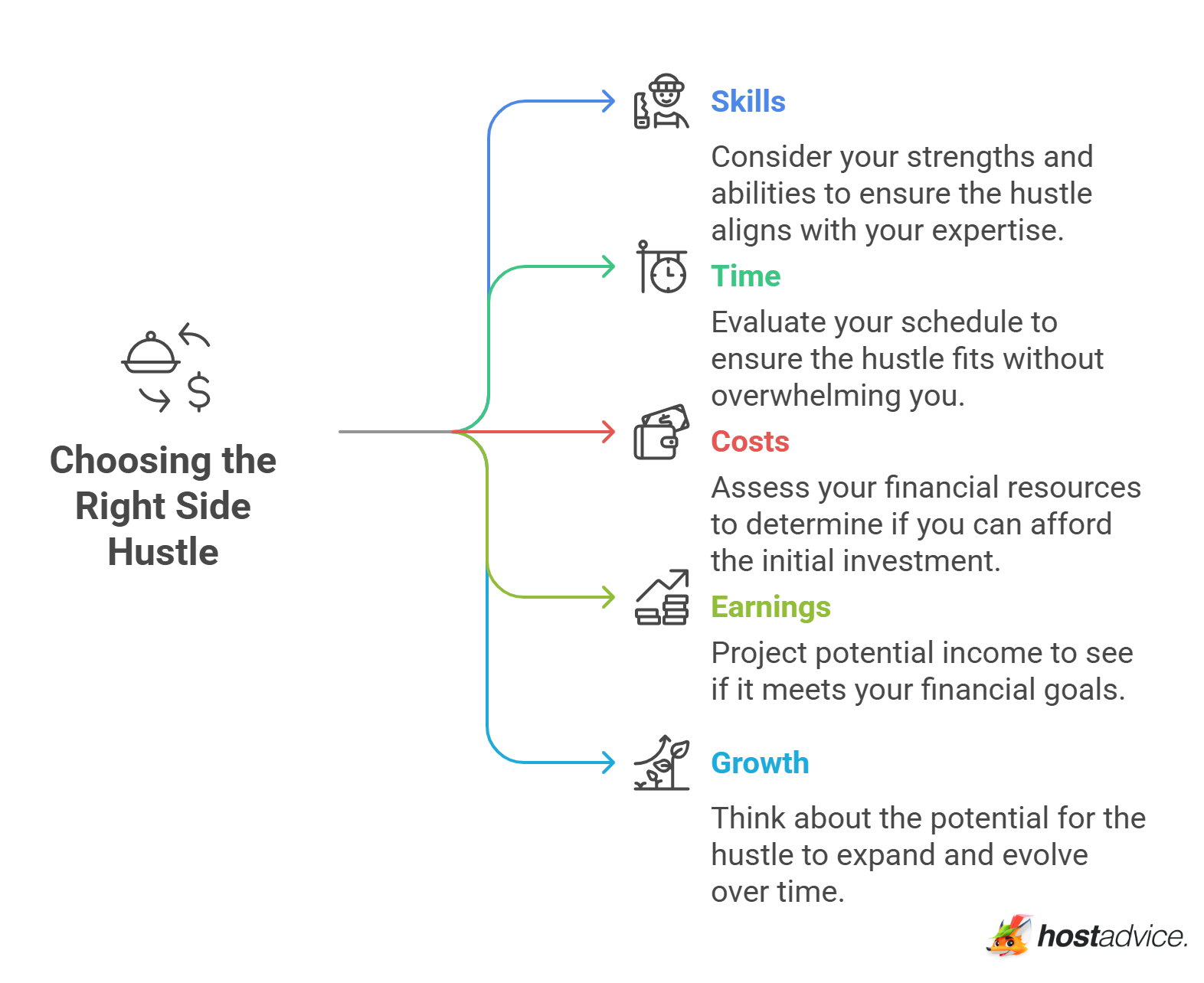 Choosing the Right Side Hustle

Skills

Consider your strengths and abilities to ensure the hustle aligns with your expertise.

Time

Evaluate your schedule to ensure the hustle fits without overwhelming you.

Costs

Assess your financial resources to determine if you can afford the initial investment.

Earnings

Project potential income to see if it meets your financial goals.

Growth

Think about the potential for the hustle to expand and evolve over time.

hostadvice.